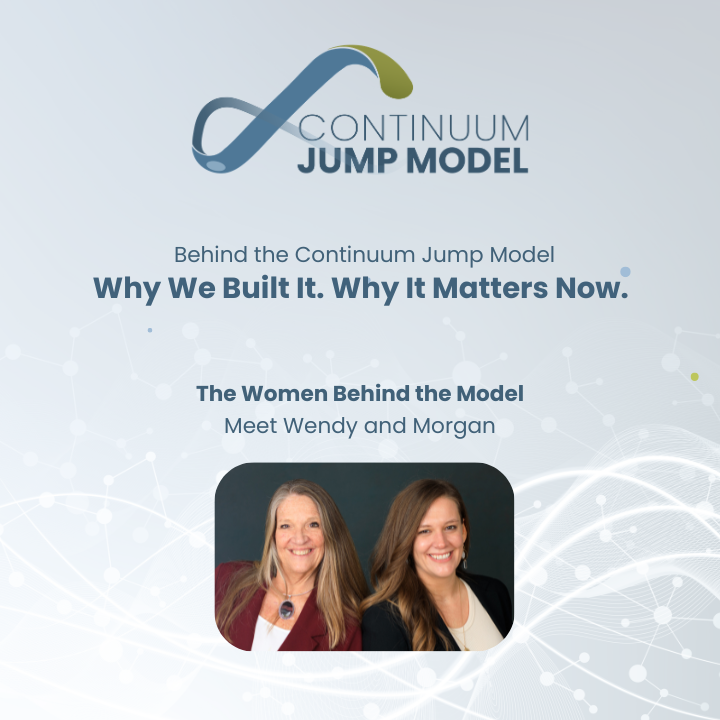 CONTINUUM
JUMP MODEL

Behind the Continuum Jump Model
Why We Built It. Why It Matters Now.

The Women Behind the Model
Meet Wendy and Morgan